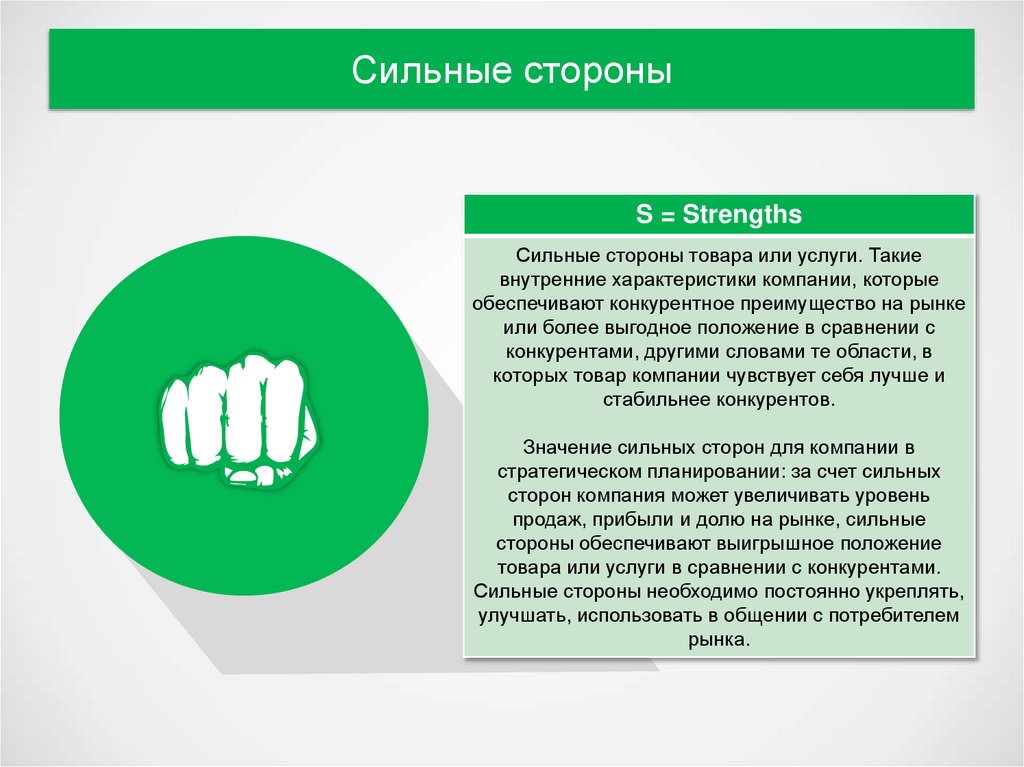 Сильные стороны

S = Strengths

Сильные стороны товара или услуги. Такие внутренние характеристики компании, которые обеспечивают конкурентное преимущество на рынке или более выгодное положение в сравнении с конкурентами, другими словами те области, в которых товар компании чувствует себя лучше и стабильнее конкурентов.

Значение сильных сторон для компании в стратегическом планировании: за счет сильных сторон компания может увеличивать уровень продаж, прибыли и долю на рынке, сильные стороны обеспечивают выигрышное положение товара или услуги в сравнении с конкурентами. Сильные стороны необходимо постоянно укреплять, улучшать, использовать в общении с потребителем рынка.